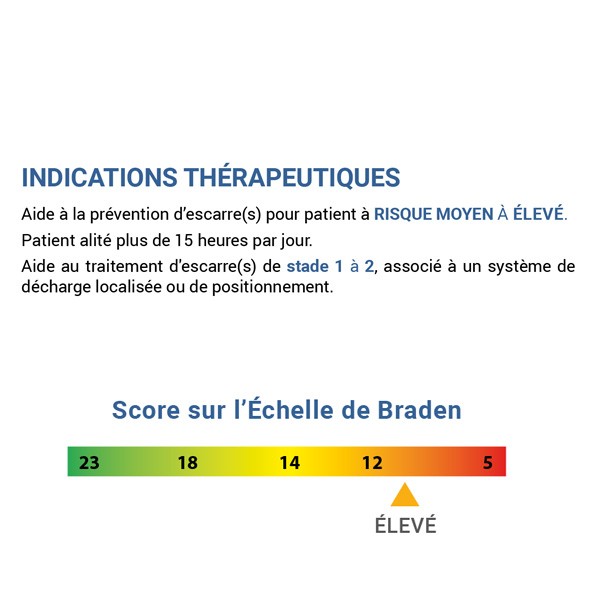 INDICATIONS THÉRAPEUTIQUES

Aide à la prévention d'escarre(s) pour patient à RISQUE MOYEN À ÉLEVÉ.

Patient alité plus de 15 heures par jour.

Aide au traitement d'escarre(s) de stade 1 à 2, associé à un système de décharge localisée ou de positionnement.

Score sur l'Échelle de Braden

23 18 14 12 5

ÉLEVÉ